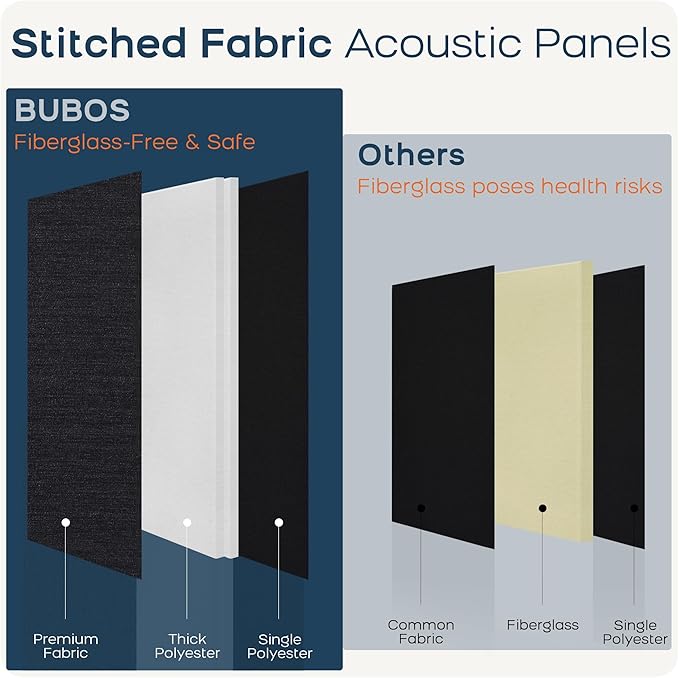 Stitched Fabric Acoustic Panels

BUBOS
Fiberglass-Free & Safe

Premium Fabric

Thick Polyester

Single Polyester

Others
Fiberglass poses health risks

Common Fabric

Fiberglass

Single Polyester